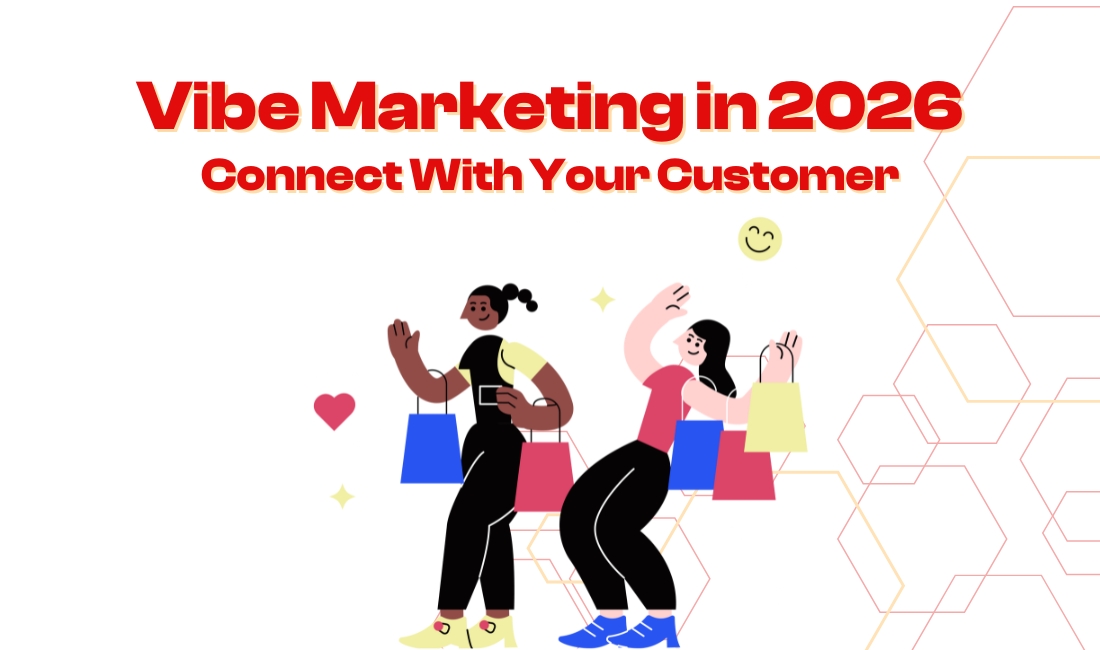 Vibe Marketing in 2026
Connect With Your Customer